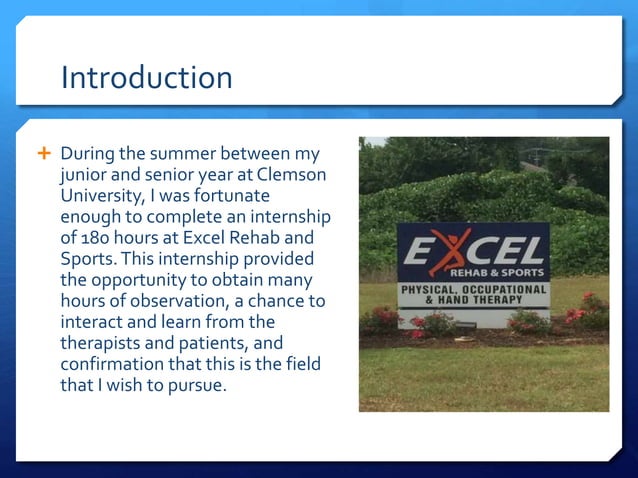 Introduction

+ During the summer between my junior and senior year at Clemson University, I was fortunate enough to complete an internship of 180 hours at Excel Rehab and Sports. This internship provided the opportunity to obtain many hours of observation, a chance to interact and learn from the therapists and patients, and confirmation that this is the field that I wish to pursue.

EXCEL
REHAB & SPORTS
PHYSICAL, OCCUPATIONAL
& HAND THERAPY